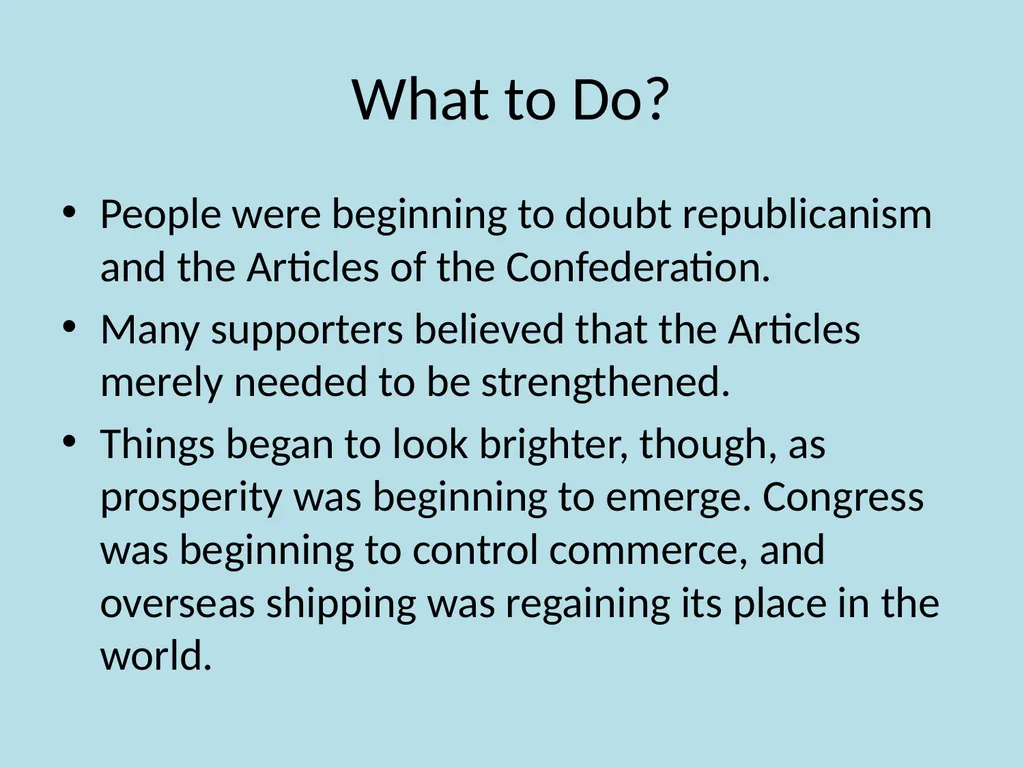 What to Do?

• People were beginning to doubt republicanism and the Articles of the Confederation.
• Many supporters believed that the Articles merely needed to be strengthened.
• Things began to look brighter, though, as prosperity was beginning to emerge. Congress was beginning to control commerce, and overseas shipping was regaining its place in the world.